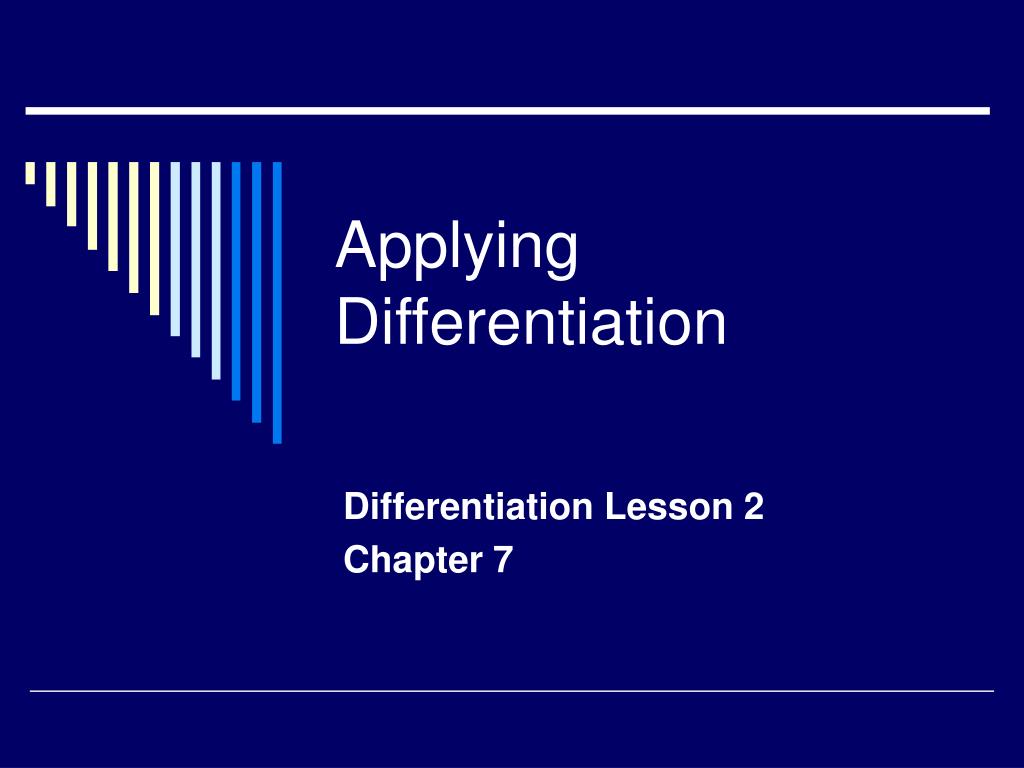 Applying Differentiation

Differentiation Lesson 2
Chapter 7